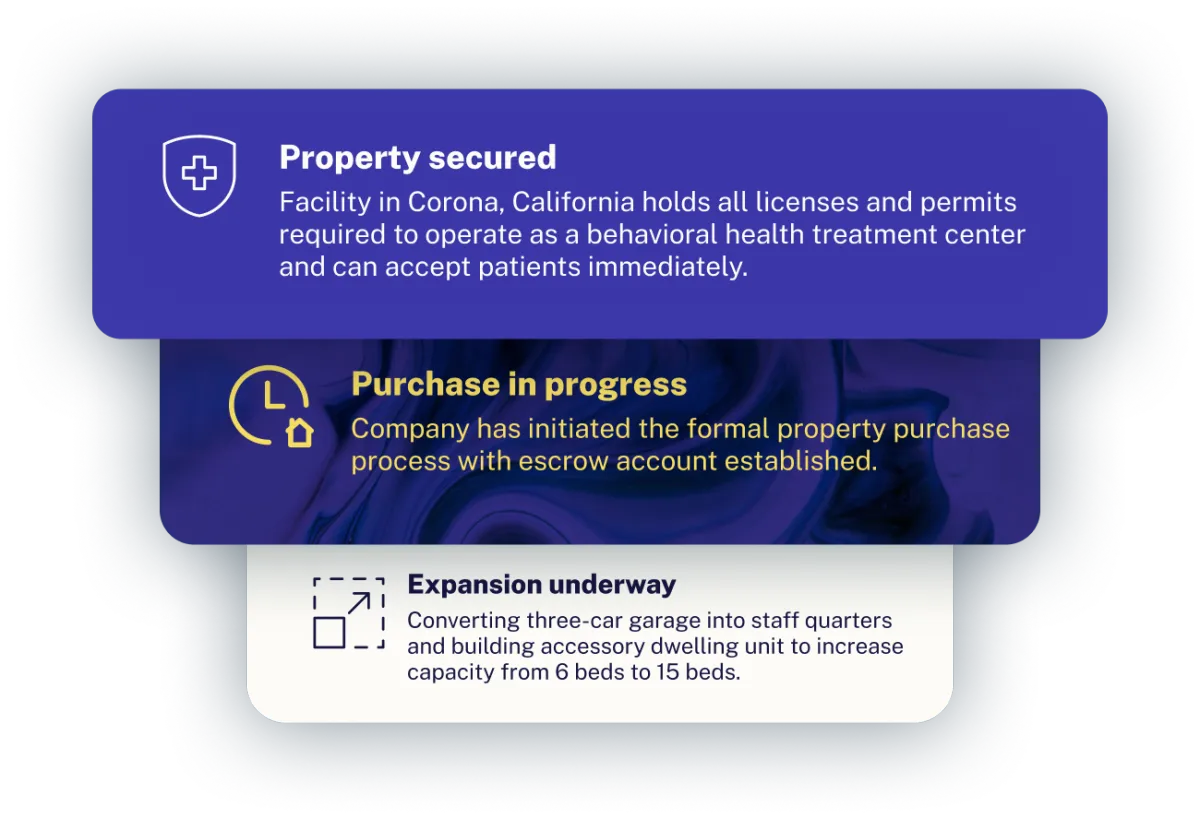 Property secured
Facility in Corona, California holds all licenses and permits required to operate as a behavioral health treatment center and can accept patients immediately.

Purchase in progress
Company has initiated the formal property purchase process with escrow account established.

Expansion underway
Converting three-car garage into staff quarters and building accessory dwelling unit to increase capacity from 6 beds to 15 beds.